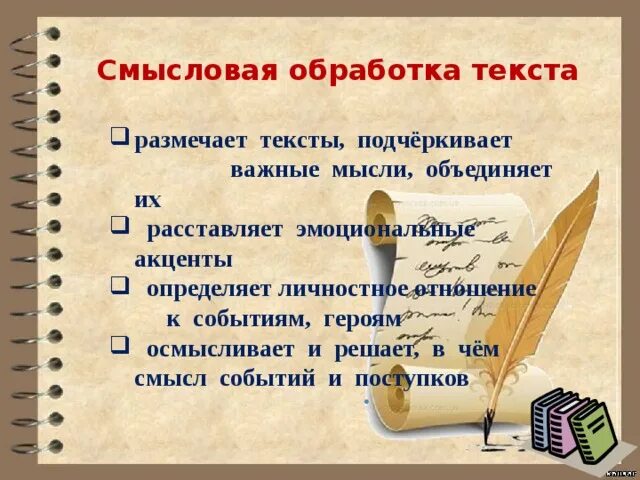 Смысловая обработка текста

❑ размечает тексты, подчёркивает важные мысли, объединяет их

❑ расставляет эмоциональные акценты

❑ определяет личностное отношение к событиям, героям

❑ осмысливает и решает, в чём смысл событий и поступков